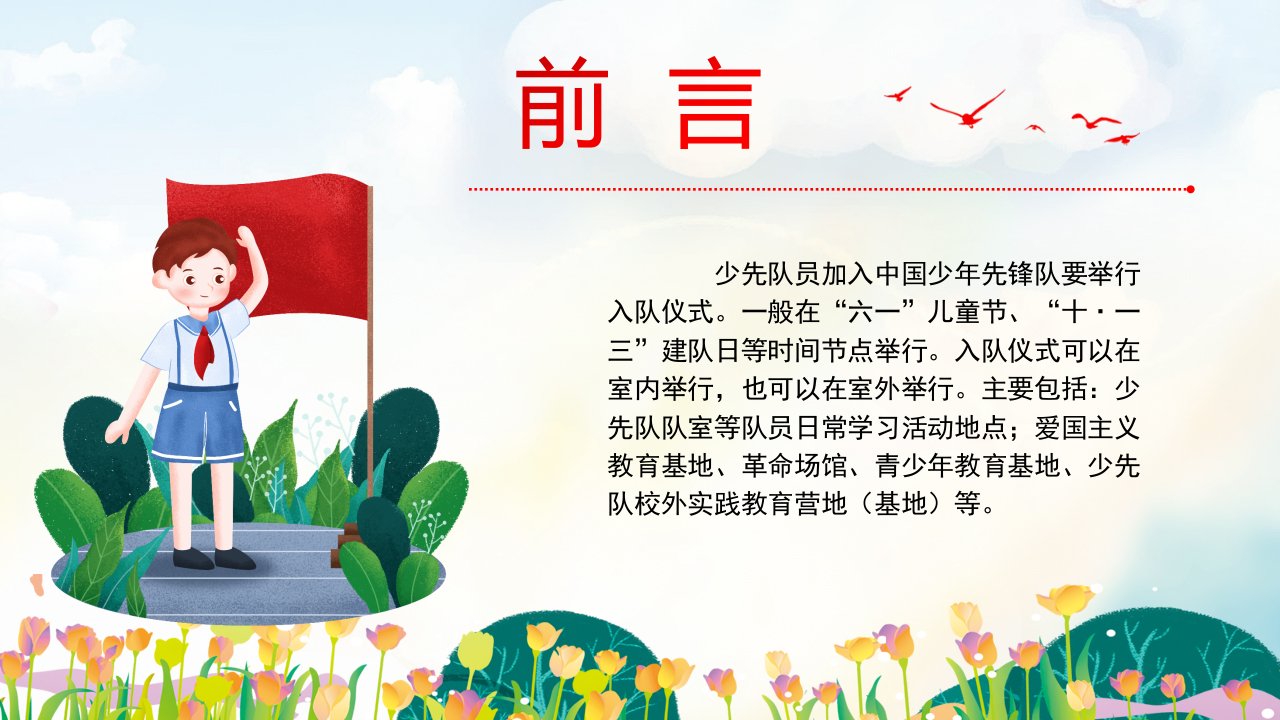 前言

少先队员加入中国少年先锋队要举行入队仪式。一般在“六一”儿童节、“十·一三”建队日等时间节点举行。入队仪式可以在室内举行，也可以在室外举行。主要包括：少先队队室等队员日常学习活动地点；爱国主义教育基地、革命场馆、青少年教育基地、少先队校外实践教育营地（基地）等。